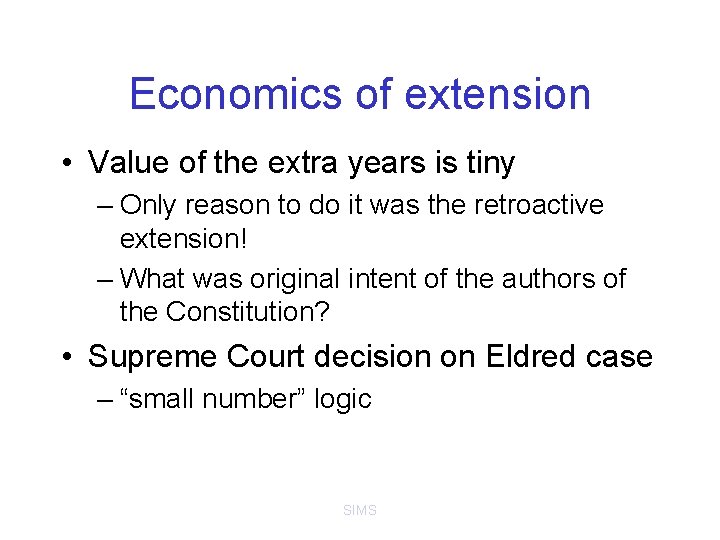 Economics of extension

• Value of the extra years is tiny
– Only reason to do it was the retroactive extension!
– What was original intent of the authors of the Constitution?

• Supreme Court decision on Eldred case
– “small number” logic

SIMS